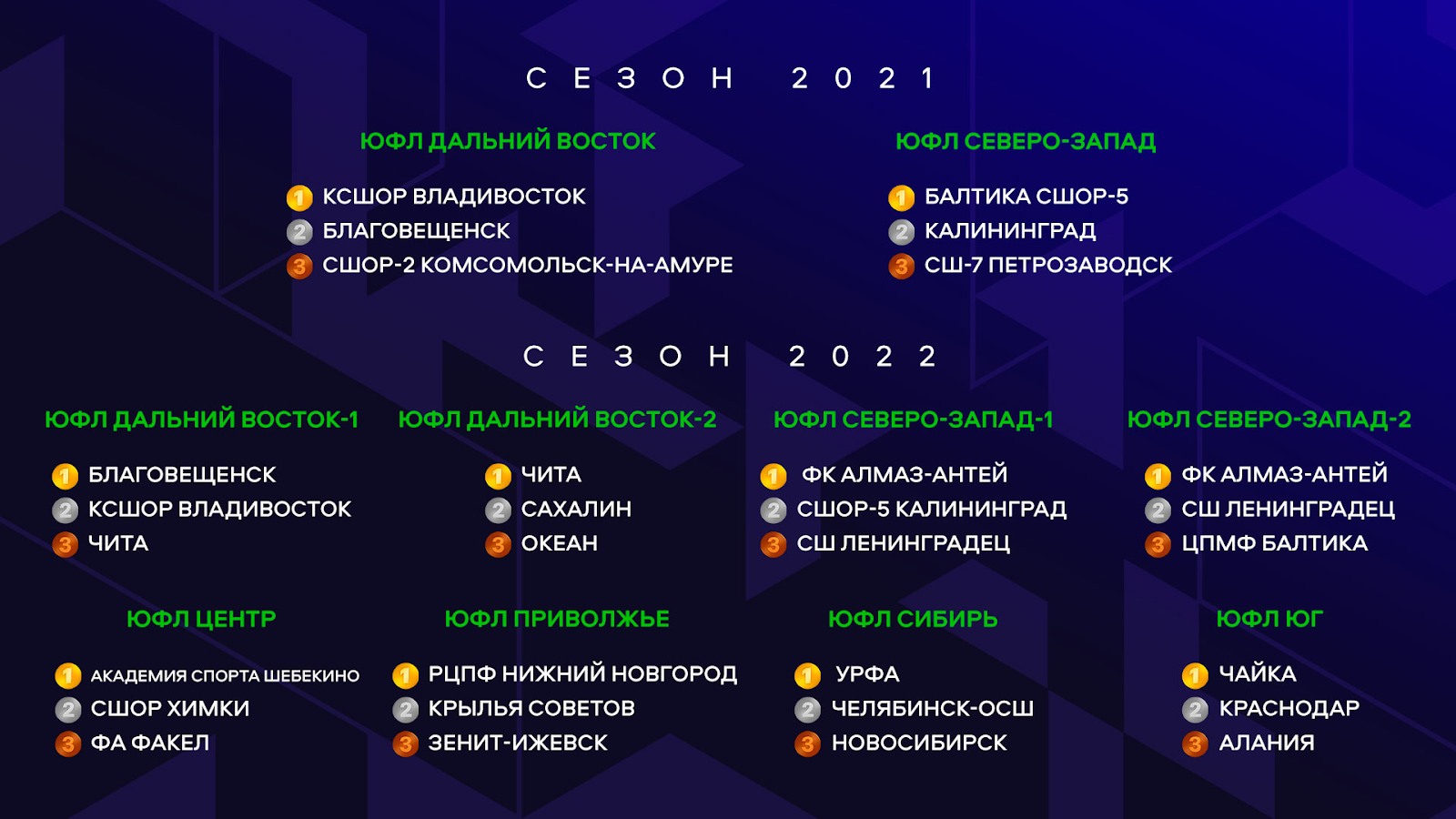 СЕЗОН 2021

ЮФЛ ДАЛЬНИЙ ВОСТОК

1 КСШОР ВЛАДИВОСТОК
2 БЛАГОВЕЩЕНСК
3 СШОР-2 КОМСОМОЛЬСК-НА-АМУРЕ

ЮФЛ СЕВЕРО-ЗАПАД

1 БАЛТИКА СШОР-5
2 КАЛИНИНГРАД
3 СШ-7 ПЕТРОЗАВОДСК

СЕЗОН 2022

ЮФЛ ДАЛЬНИЙ ВОСТОК-1

1 БЛАГОВЕЩЕНСК
2 КСШОР ВЛАДИВОСТОК
3 ЧИТА

ЮФЛ ДАЛЬНИЙ ВОСТОК-2

1 ЧИТА
2 САХАЛИН
3 ОКЕАН

ЮФЛ СЕВЕРО-ЗАПАД-1

1 ФК АЛМАЗ-АНТЕЙ
2 СШОР-5 КАЛИНИНГРАД
3 СШ ЛЕНИНГРАДЕЦ

ЮФЛ СЕВЕРО-ЗАПАД-2

1 ФК АЛМАЗ-АНТЕЙ
2 СШ ЛЕНИНГРАДЕЦ
3 ЦПМФ БАЛТИКА

ЮФЛ ЦЕНТР

1 АКАДЕМИЯ СПОРТА ШЕБЕКИНО
2 СШОР ХИМКИ
3 ФА ФАКЕЛ

ЮФЛ ПРИВОЛЖЬЕ

1 РЦПФ НИЖНИЙ НОВГОРОД
2 КРЫЛЬЯ СОВЕТОВ
3 ЗЕНИТ-ИЖЕВСК

ЮФЛ СИБИРЬ

1 УРФА
2 ЧЕЛЯБИНСК-ОСШ
3 НОВОСИБИРСК

ЮФЛ ЮГ

1 ЧАЙКА
2 КРАСНОДАР
3 АЛАНИЯ